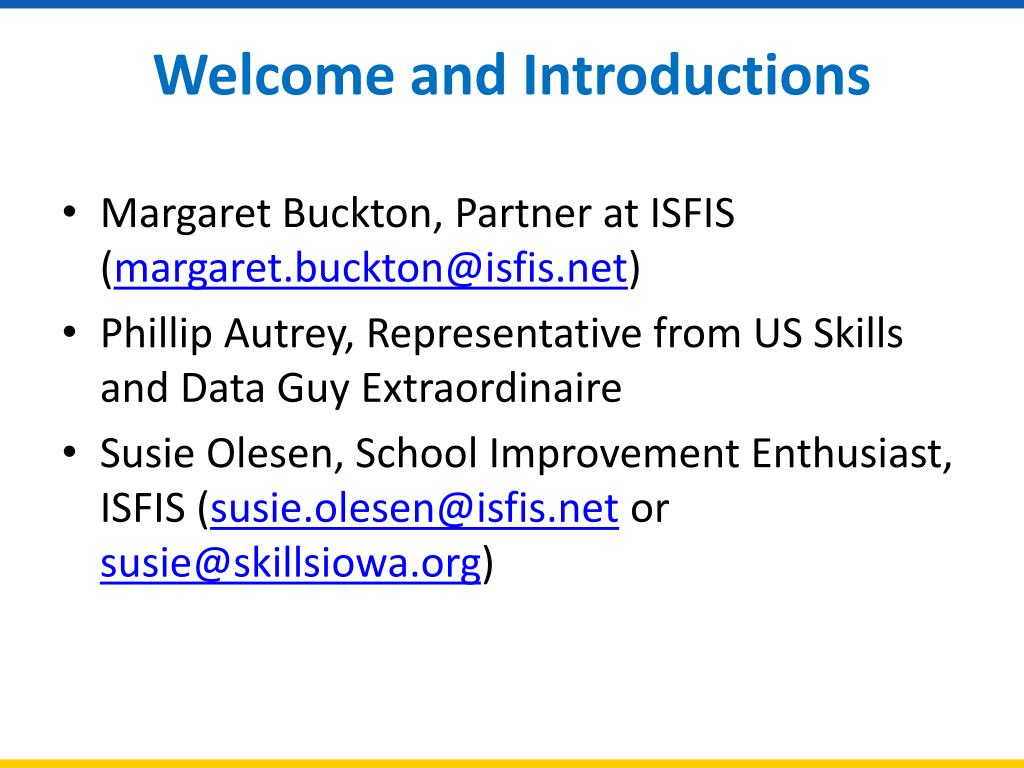 Welcome and Introductions

• Margaret Buckton, Partner at ISFIS (margaret.buckton@isfis.net)
• Phillip Autrey, Representative from US Skills and Data Guy Extraordinaire
• Susie Olesen, School Improvement Enthusiast, ISFIS (susie.olesen@isfis.net or susie@skillsiowa.org)